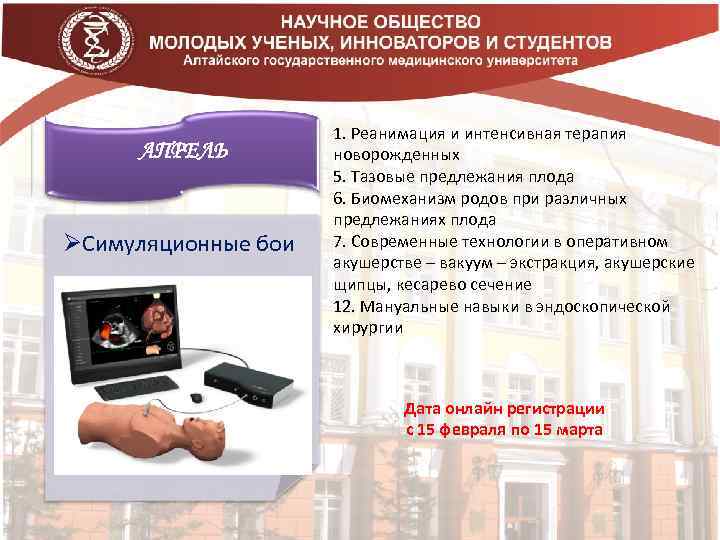 НАУЧНОЕ ОБЩЕСТВО
МОЛОДЫХ УЧЕНЫХ, ИННОВАТОРОВ И СТУДЕНТОВ
Алтайского государственного медицинского университета

АПРЕЛЬ

➢Симуляционные бои

1. Реанимация и интенсивная терапия новорожденных
5. Тазовые предлежания плода
6. Биомеханизм родов при различных предлежаниях плода
7. Современные технологии в оперативном акушерстве – вакуум – экстракция, акушерские щипцы, кесарево сечение
12. Мануальные навыки в эндоскопической хирургии

Дата онлайн регистрации
с 15 февраля по 15 марта